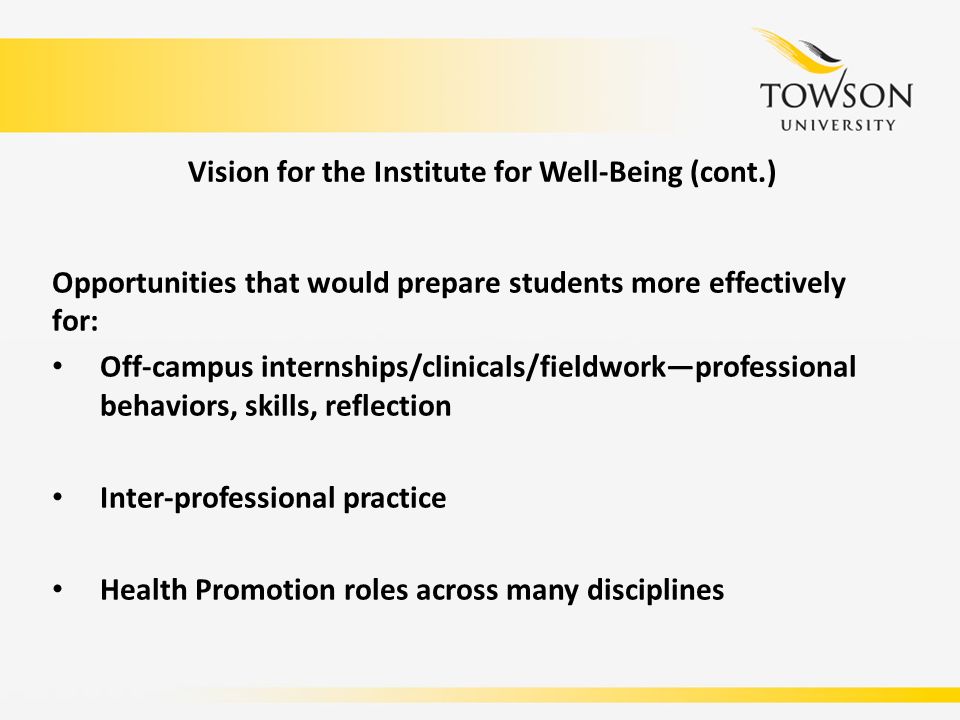 TOWSON
UNIVERSITY

Vision for the Institute for Well-Being (cont.)

Opportunities that would prepare students more effectively for:

• Off-campus internships/clinicals/fieldwork—professional behaviors, skills, reflection

• Inter-professional practice

• Health Promotion roles across many disciplines